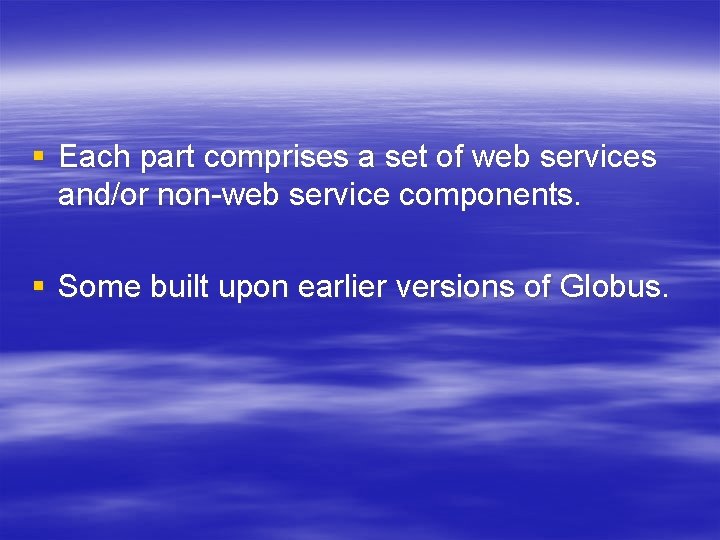 ▪ Each part comprises a set of web services and/or non-web service components.

▪ Some built upon earlier versions of Globus.